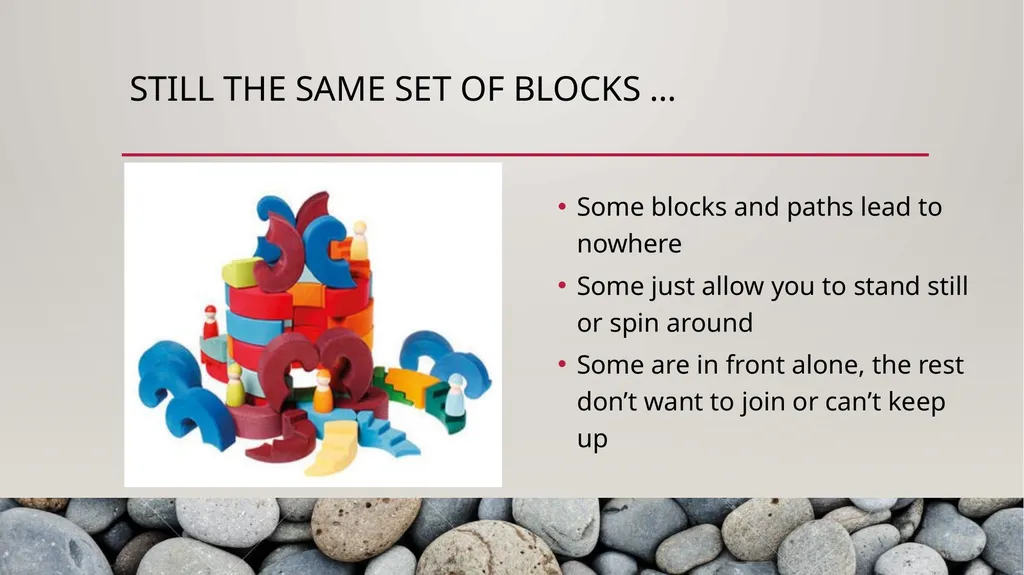 STILL THE SAME SET OF BLOCKS …

• Some blocks and paths lead to nowhere
• Some just allow you to stand still or spin around
• Some are in front alone, the rest don’t want to join or can’t keep up